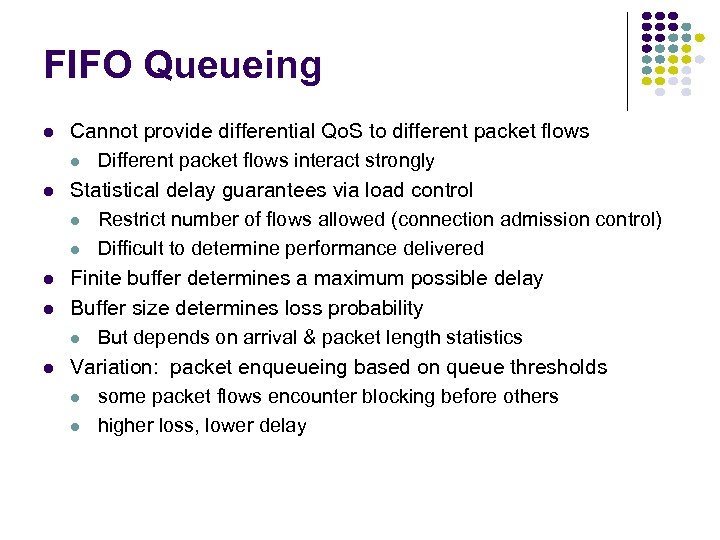 FIFO Queueing

- Cannot provide differential QoS to different packet flows
  - Different packet flows interact strongly
- Statistical delay guarantees via load control
  - Restrict number of flows allowed (connection admission control)
  - Difficult to determine performance delivered
- Finite buffer determines a maximum possible delay
- Buffer size determines loss probability
  - But depends on arrival & packet length statistics
- Variation: packet enqueueing based on queue thresholds
  - some packet flows encounter blocking before others
  - higher loss, lower delay